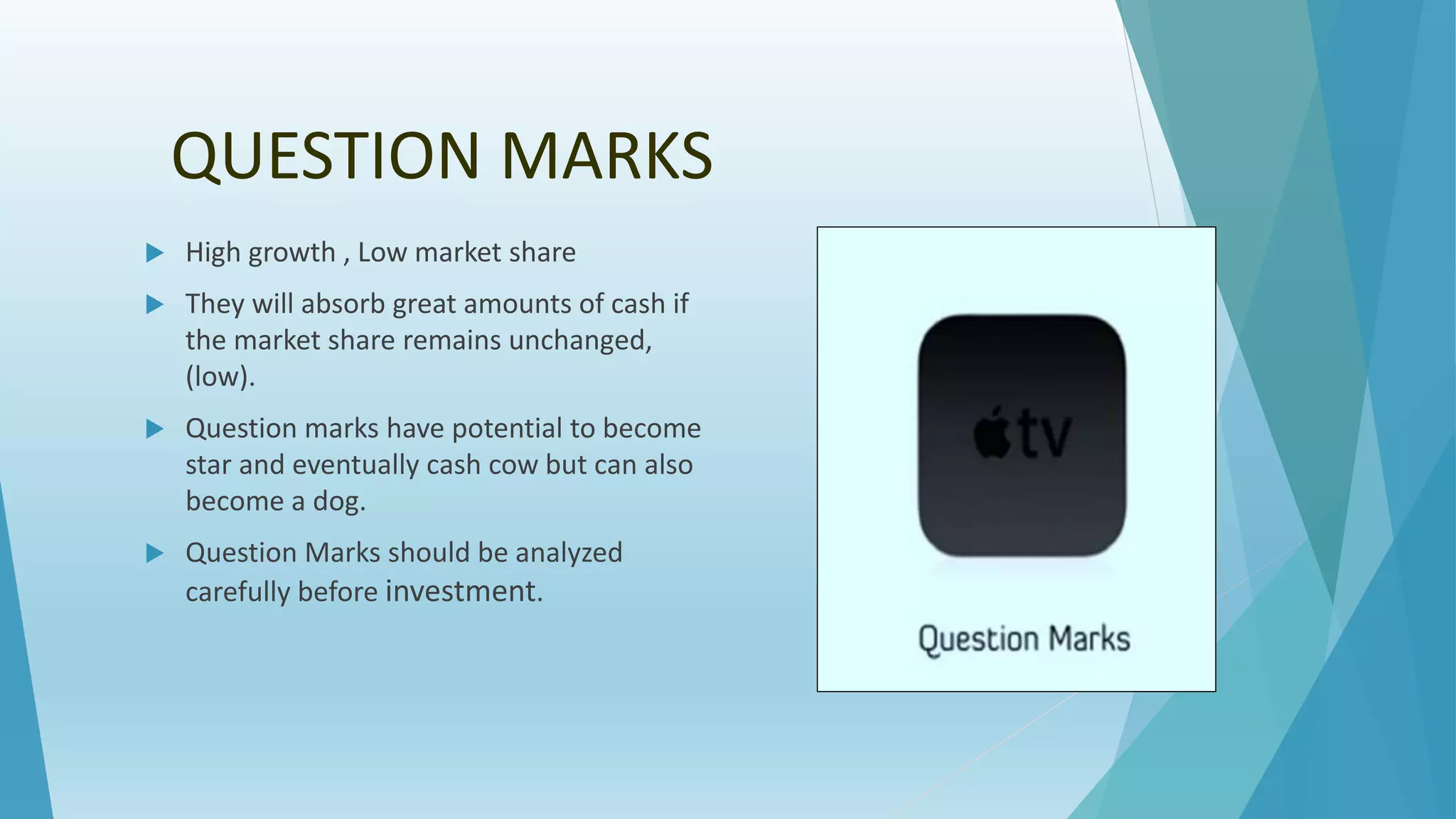 QUESTION MARKS

High growth , Low market share

They will absorb great amounts of cash if the market share remains unchanged, (low).

Question marks have potential to become star and eventually cash cow but can also become a dog.

Question Marks should be analyzed carefully before investment.

tv

Question Marks